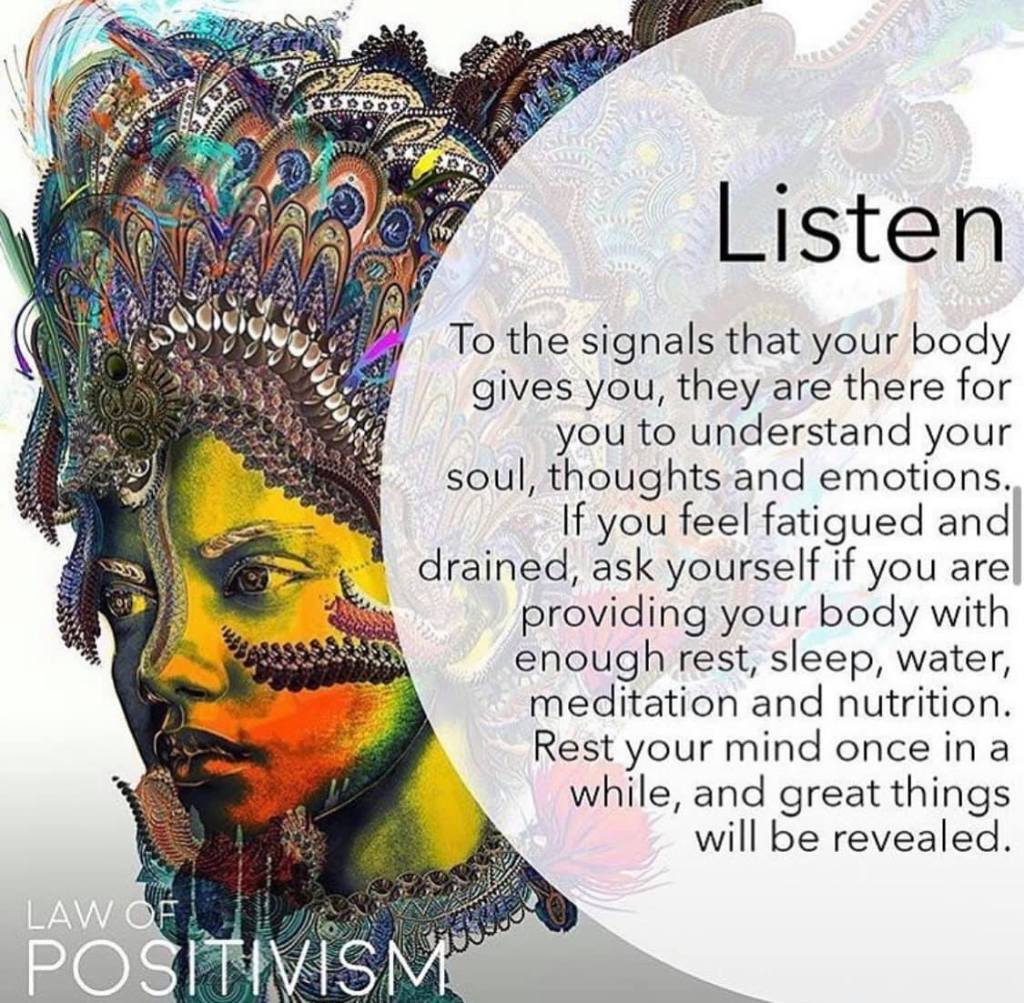 Listen

To the signals that your body gives you, they are there for you to understand your soul, thoughts and emotions. If you feel fatigued and drained, ask yourself if you are providing your body with enough rest, sleep, water, meditation and nutrition. Rest your mind once in a while, and great things will be revealed.

LAW OF
POSITIVISM